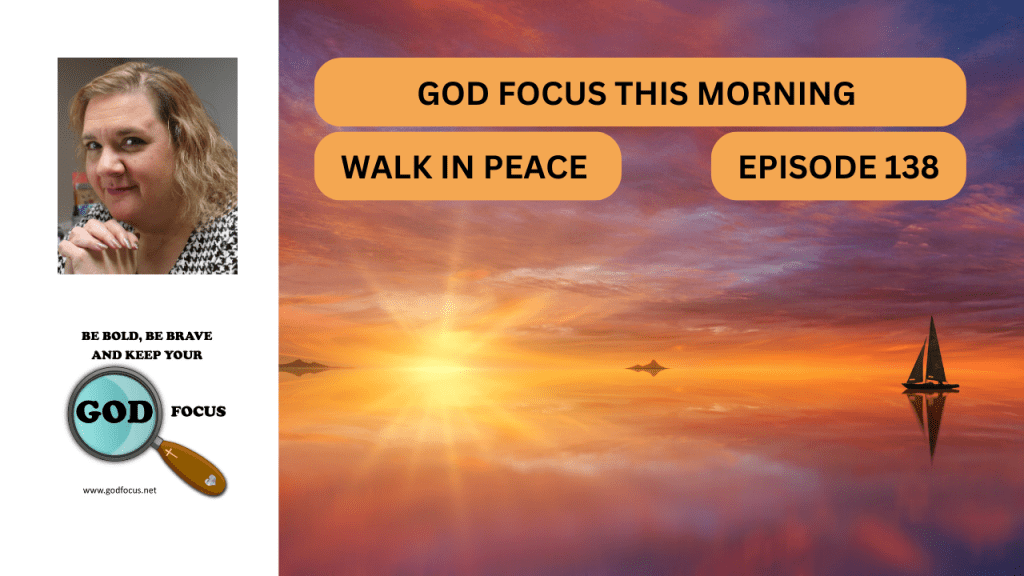 BE BOLD, BE BRAVE AND KEEP YOUR

GOD FOCUS

www.godfocus.net

GOD FOCUS THIS MORNING

WALK IN PEACE

EPISODE 138